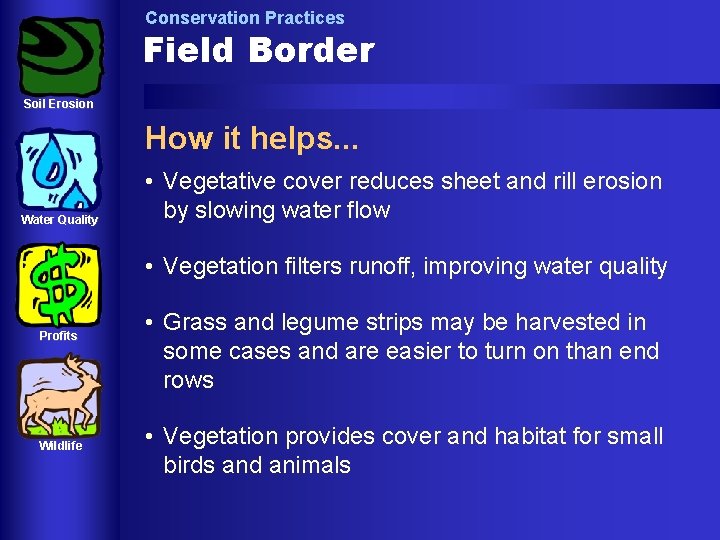 Soil Erosion

Water Quality

Profits

Wildlife

Conservation Practices

Field Border

How it helps...

• Vegetative cover reduces sheet and rill erosion by slowing water flow

• Vegetation filters runoff, improving water quality

• Grass and legume strips may be harvested in some cases and are easier to turn on than end rows

• Vegetation provides cover and habitat for small birds and animals